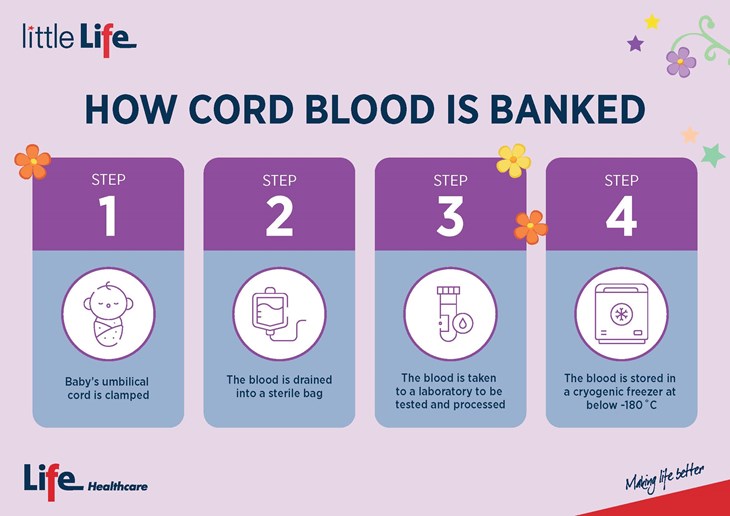 little Life

HOW CORD BLOOD IS BANKED

STEP
1

Baby's umbilical cord is clamped

STEP
2

The blood is drained into a sterile bag

STEP
3

The blood is taken to a laboratory to be tested and processed

STEP
4

The blood is stored in a cryogenic freezer at below -180 °C

Life Healthcare

Making life better